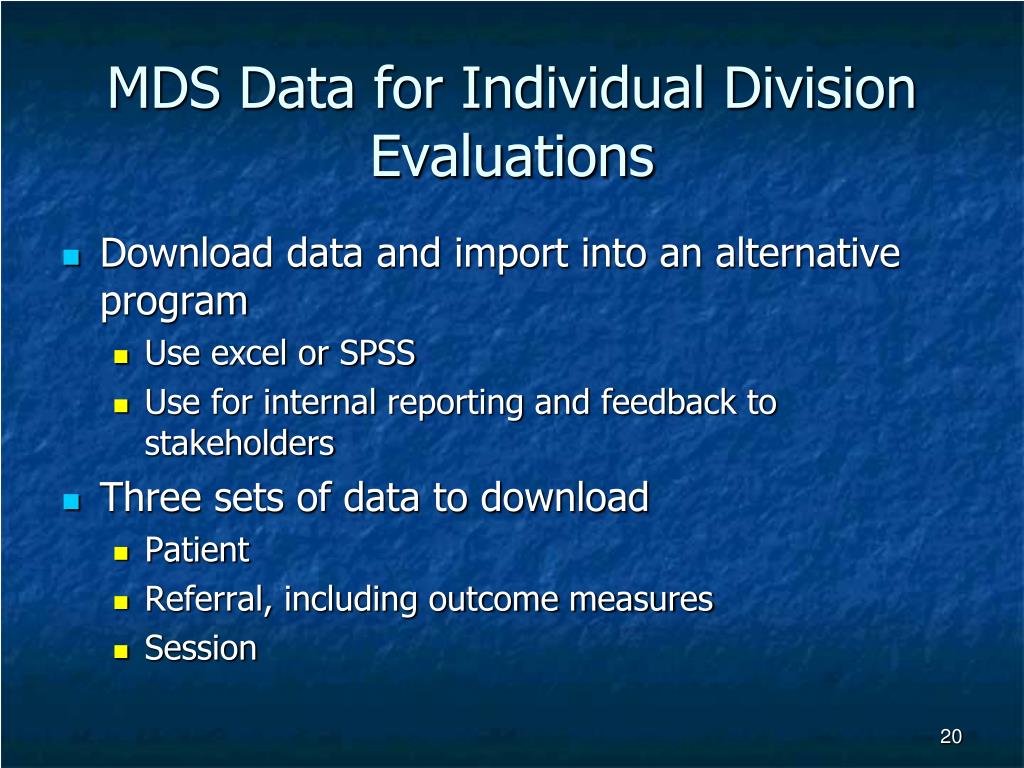 MDS Data for Individual Division Evaluations

- Download data and import into an alternative program
  - Use excel or SPSS
  - Use for internal reporting and feedback to stakeholders
- Three sets of data to download
  - Patient
  - Referral, including outcome measures
  - Session

20